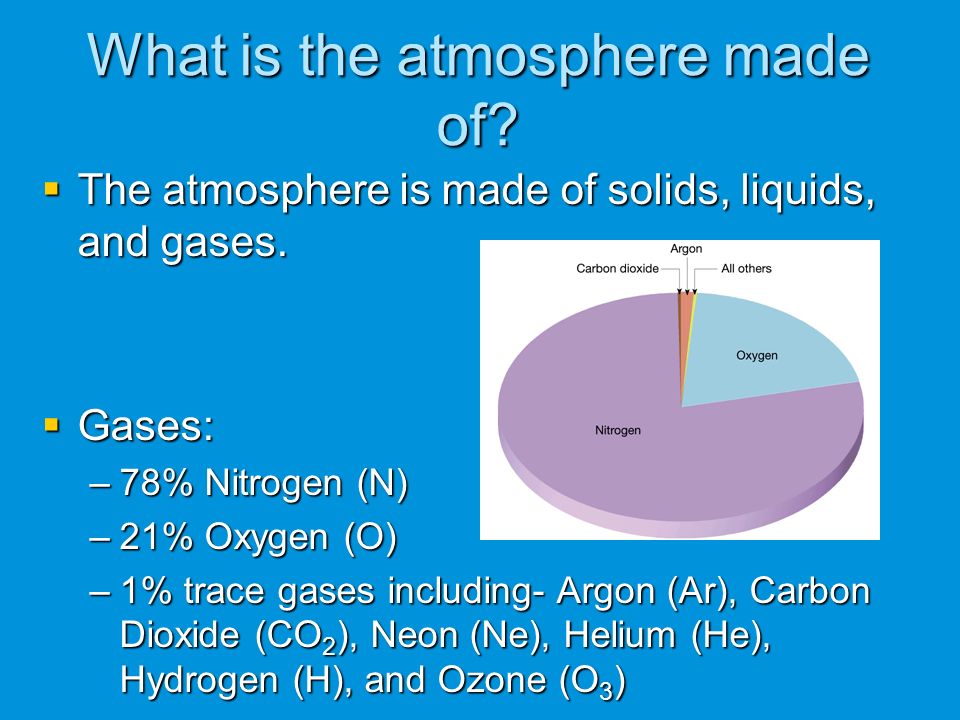 What is the atmosphere made of?

▪ The atmosphere is made of solids, liquids, and gases.

Argon
Carbon dioxide
All others
Oxygen
Nitrogen

▪ Gases:
– 78% Nitrogen (N)
– 21% Oxygen (O)
– 1% trace gases including- Argon (Ar), Carbon Dioxide ($CO_2$), Neon (Ne), Helium (He), Hydrogen (H), and Ozone ($O_3$)